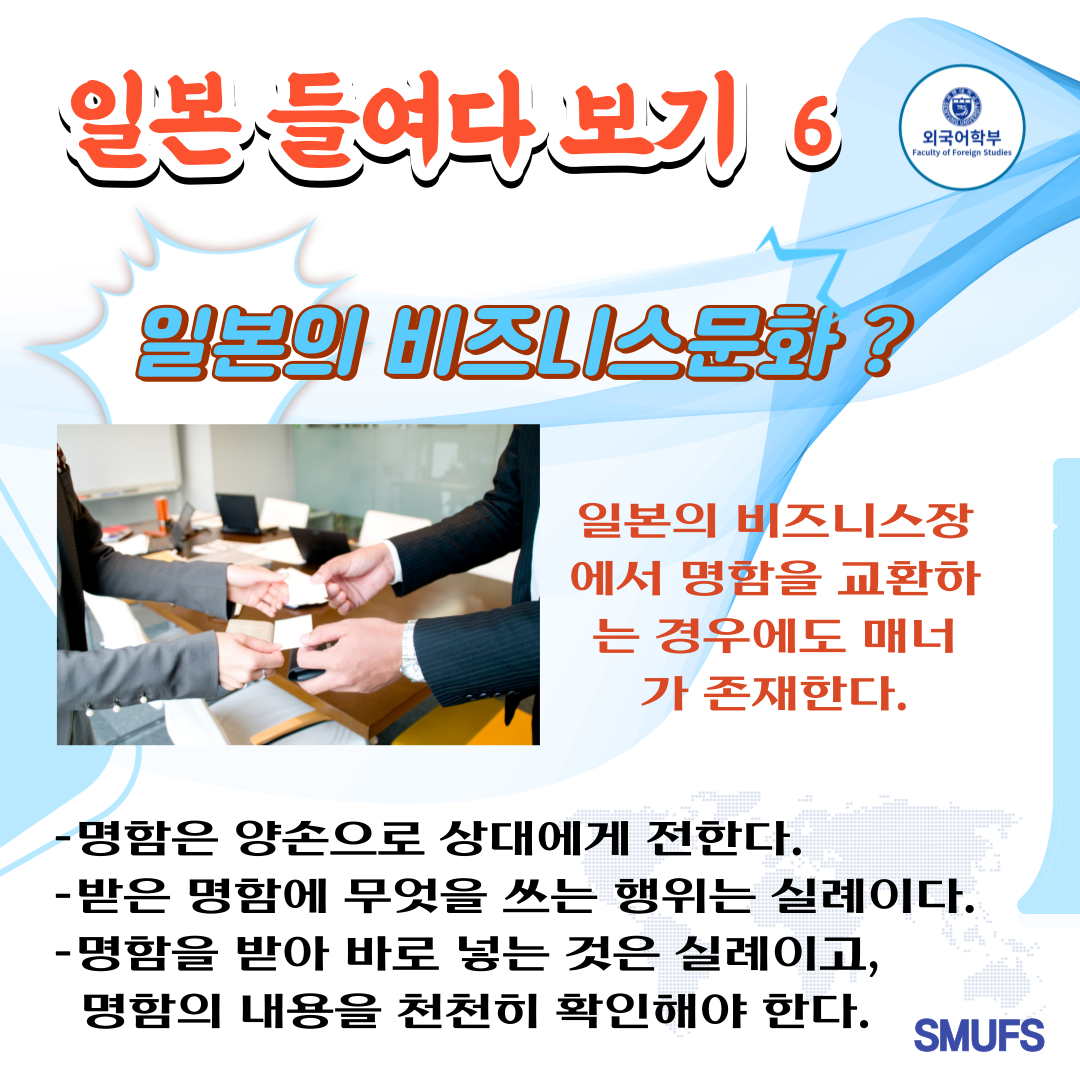 일본 들여다 보기 6

외국어학부
Faculty of Foreign Studies

일본의 비즈니스문화 ?

일본의 비즈니스장에서 명함을 교환하는 경우에도 매너가 존재한다.

-명함은 양손으로 상대에게 전한다.
-받은 명함에 무엇을 쓰는 행위는 실례이다.
-명함을 받아 바로 넣는 것은 실례이고, 명함의 내용을 천천히 확인해야 한다.

SMUFS